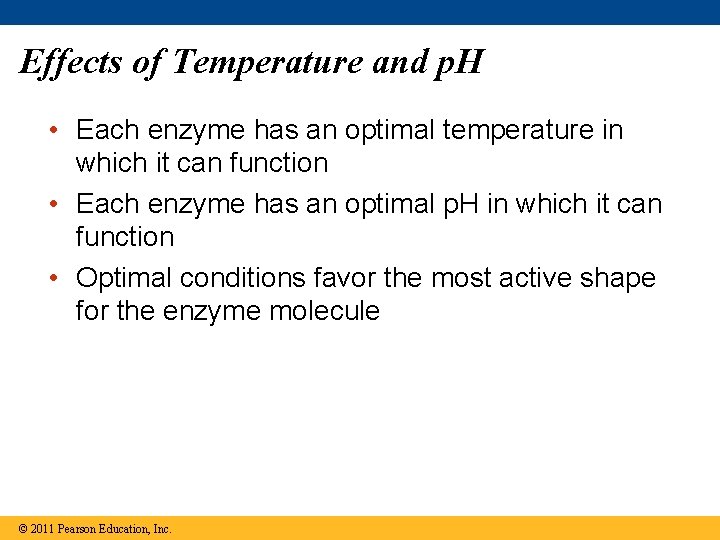 Effects of Temperature and pH

• Each enzyme has an optimal temperature in which it can function

• Each enzyme has an optimal pH in which it can function

• Optimal conditions favor the most active shape for the enzyme molecule

© 2011 Pearson Education, Inc.